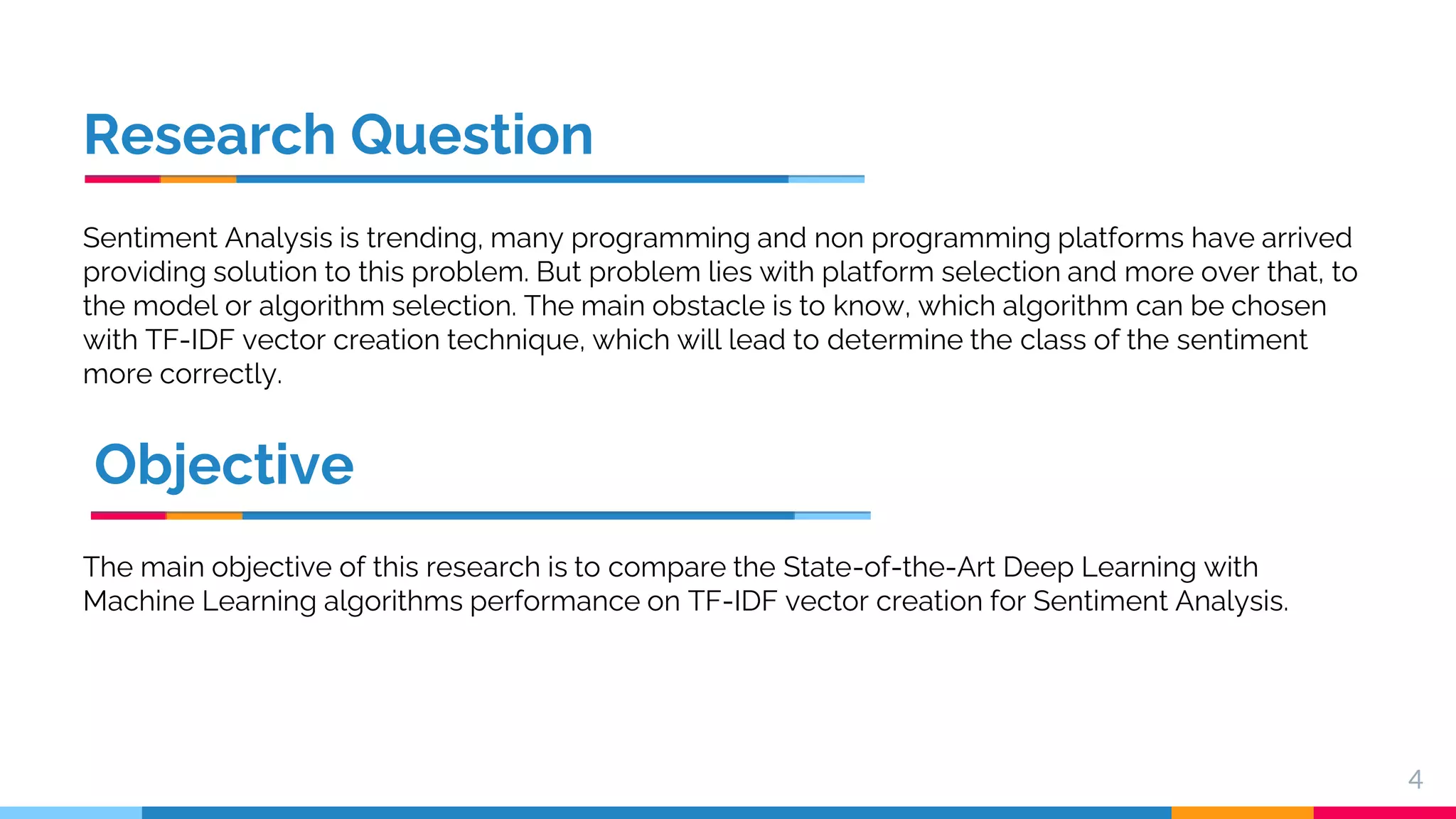 Research Question

Sentiment Analysis is trending, many programming and non programming platforms have arrived providing solution to this problem. But problem lies with platform selection and more over that, to the model or algorithm selection. The main obstacle is to know, which algorithm can be chosen with TF-IDF vector creation technique, which will lead to determine the class of the sentiment more correctly.

Objective

The main objective of this research is to compare the State-of-the-Art Deep Learning with Machine Learning algorithms performance on TF-IDF vector creation for Sentiment Analysis.

4